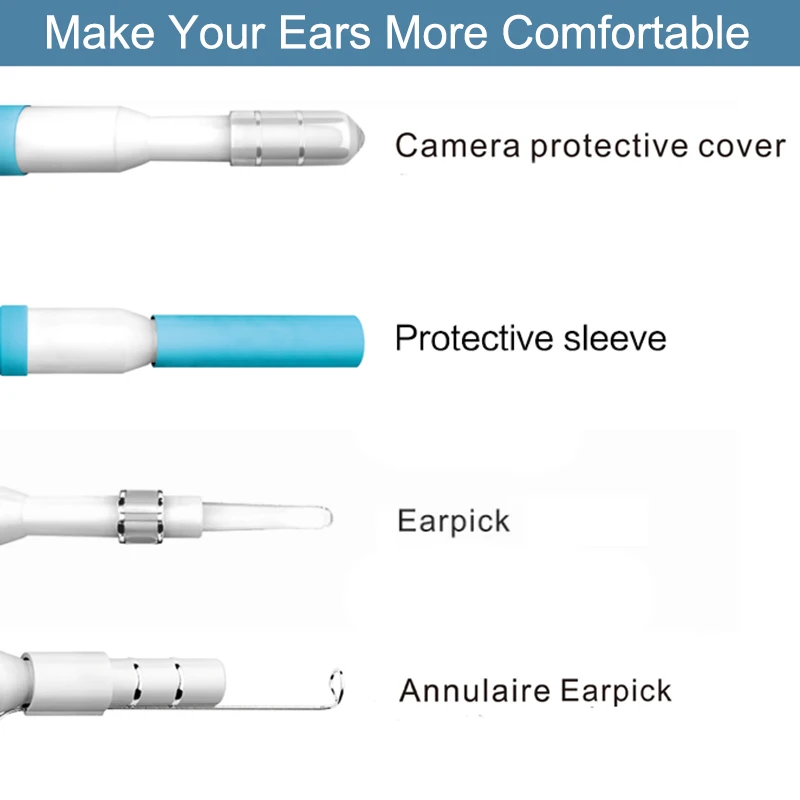 Make Your Ears More Comfortable

Camera protective cover

Protective sleeve

Earpick

Annulaire Earpick